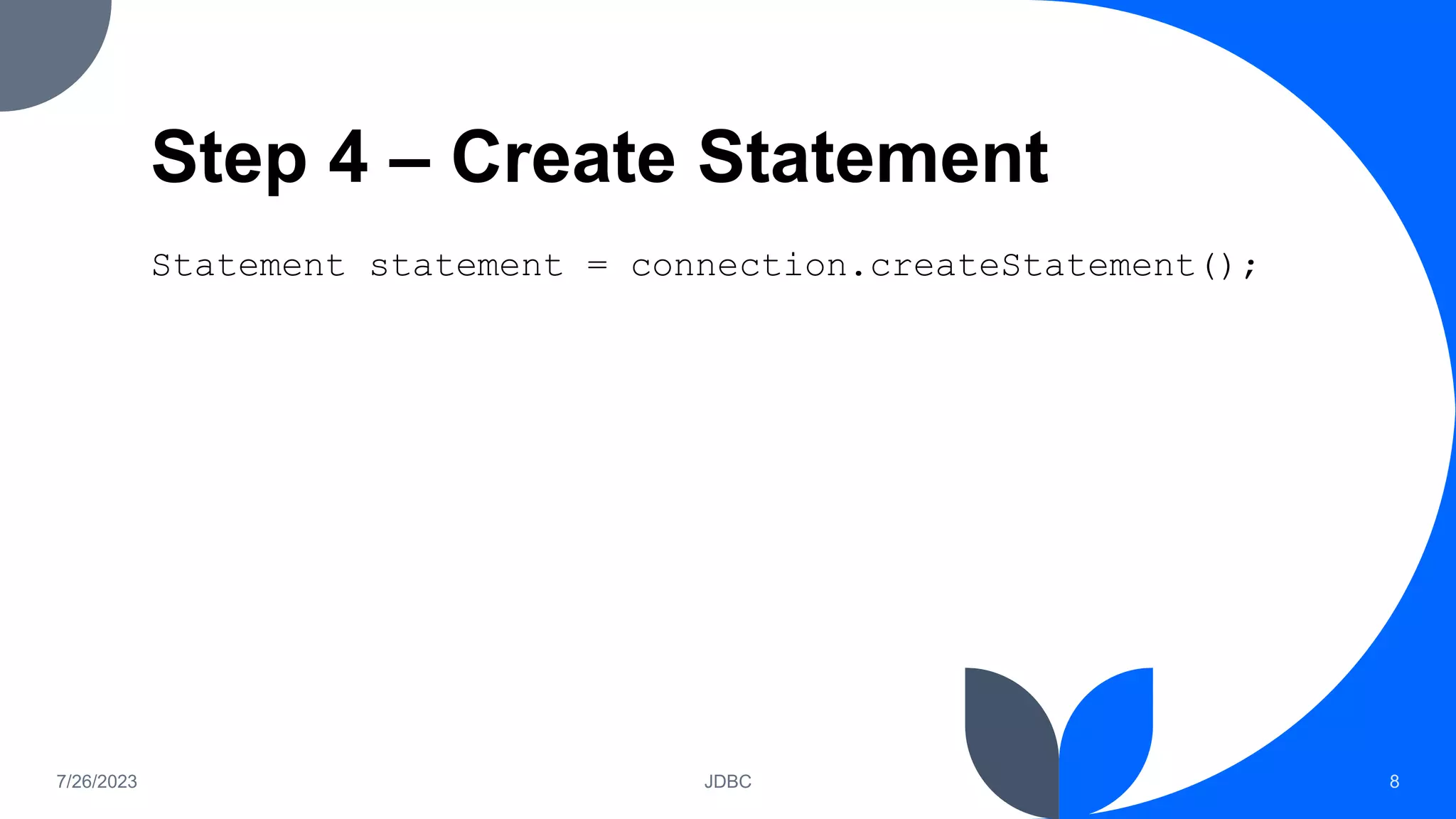 Step 4 – Create Statement

Statement statement = connection.createStatement();

7/26/2023

JDBC

8